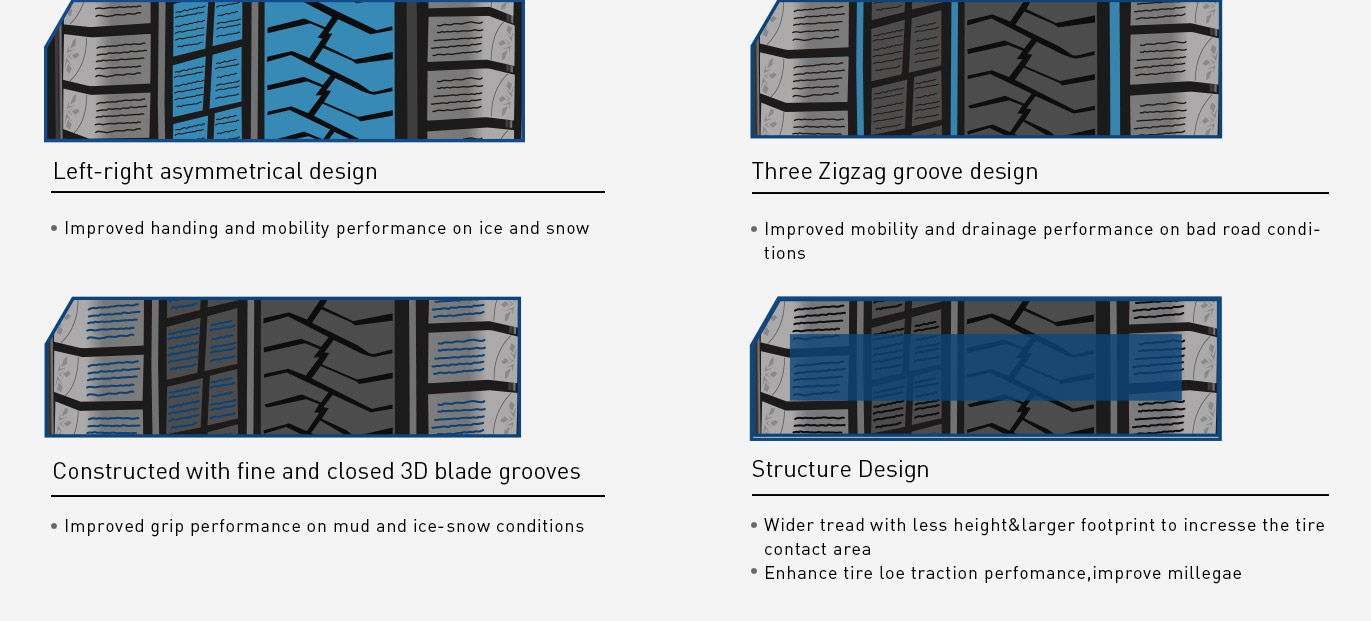 Left-right asymmetrical design

• Improved handing and mobility performance on ice and snow

Three Zigzag groove design

• Improved mobility and drainage performance on bad road conditions

Constructed with fine and closed 3D blade grooves

• Improved grip performance on mud and ice-snow conditions

Structure Design

• Wider tread with less height&larger footprint to incresse the tire contact area
• Enhance tire loe traction perfomance,improve millegae